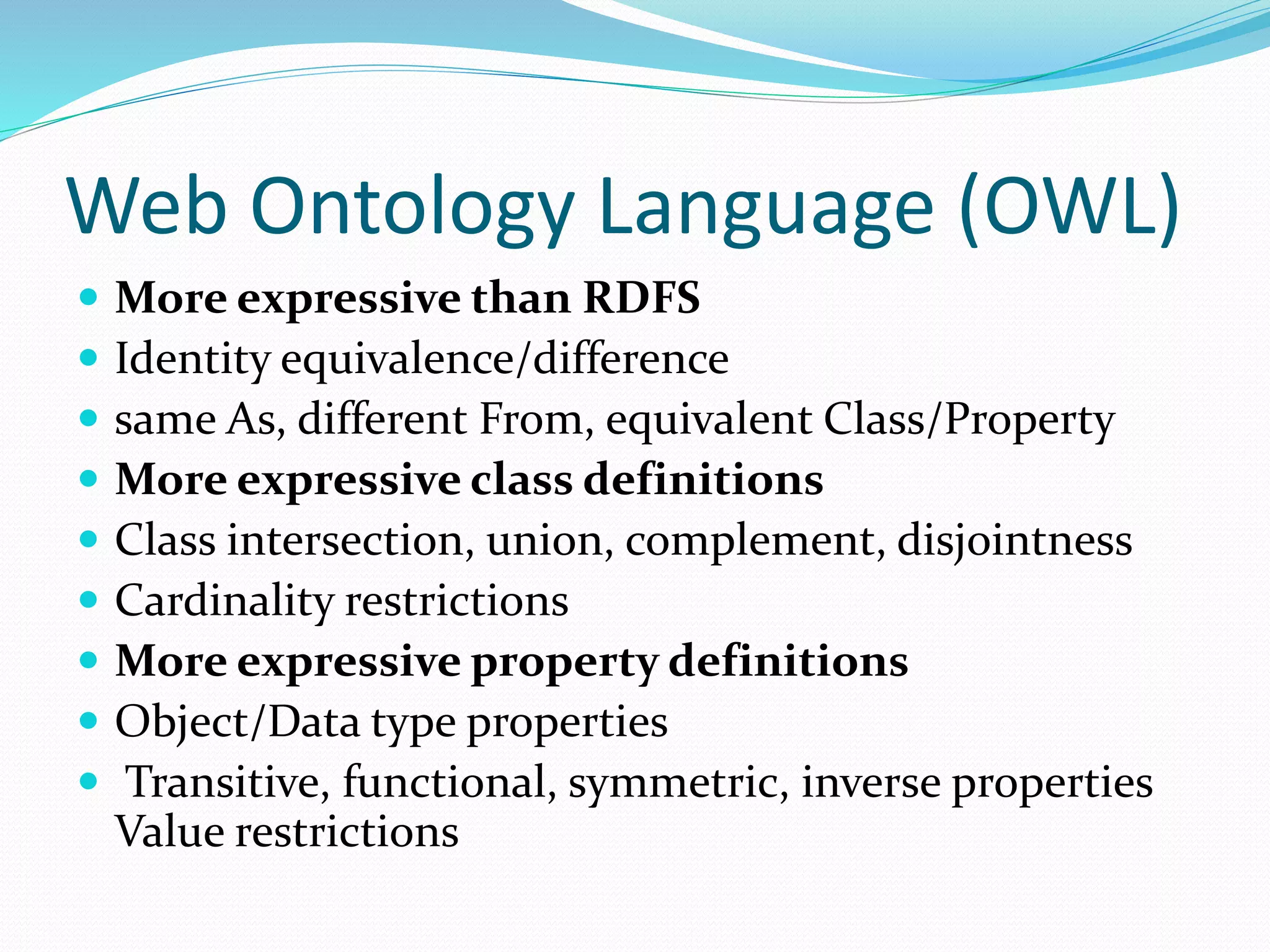 Web Ontology Language (OWL)

- More expressive than RDFS
- Identity equivalence/difference
- same As, different From, equivalent Class/Property
- More expressive class definitions
- Class intersection, union, complement, disjointness
- Cardinality restrictions
- More expressive property definitions
- Object/Data type properties
- Transitive, functional, symmetric, inverse properties Value restrictions